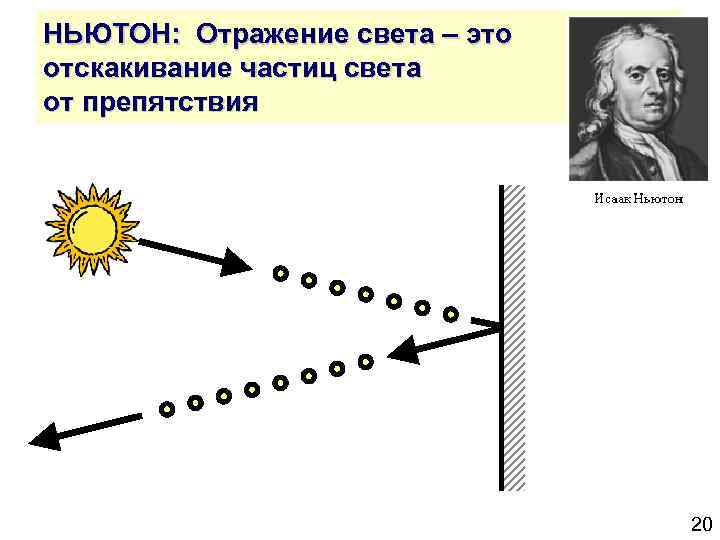 НЬЮТОН: Отражение света – это отскакивание частиц света от препятствия

Исаак Ньютон

20